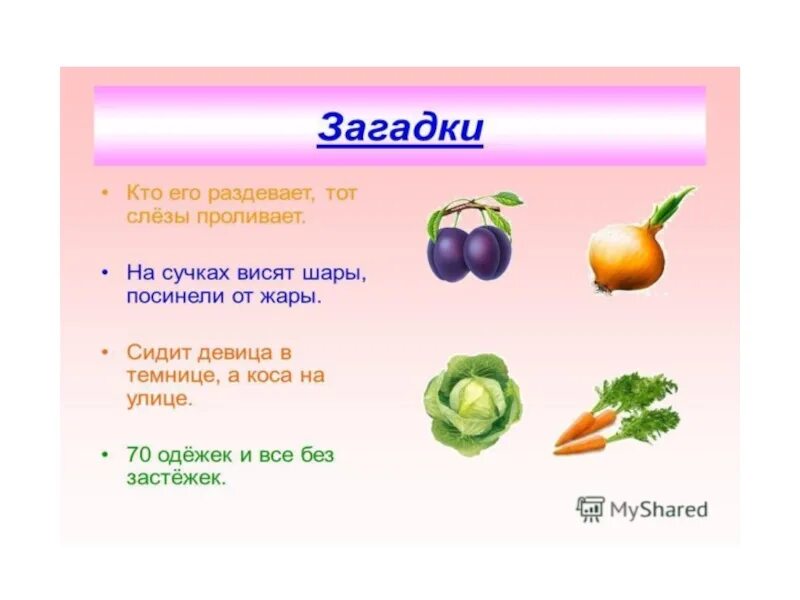 Загадки

• Кто его раздевает, тот слёзы проливает.

• На сучках висят шары, посинели от жары.

• Сидит девица в темнице, а коса на улице.

• 70 одёжек и все без застёжек.

MyShared